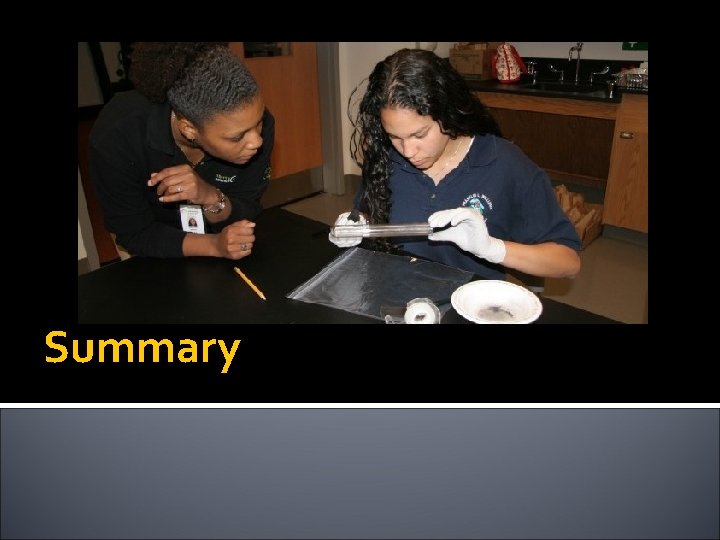 Summary